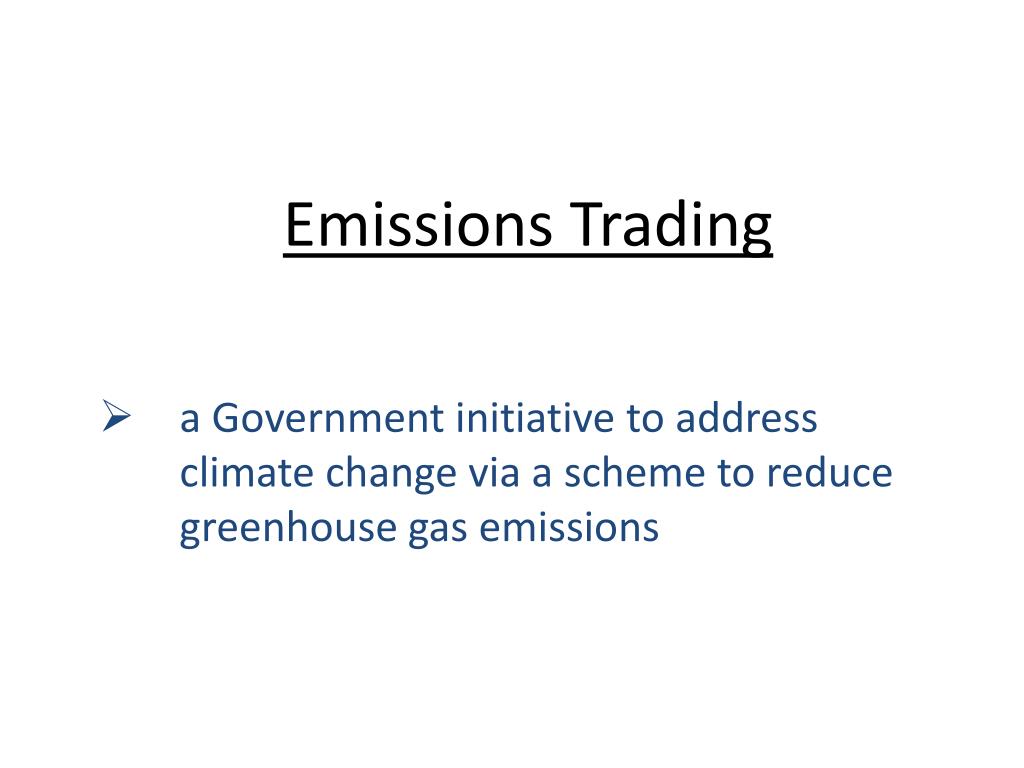 Emissions Trading

➢ a Government initiative to address climate change via a scheme to reduce greenhouse gas emissions